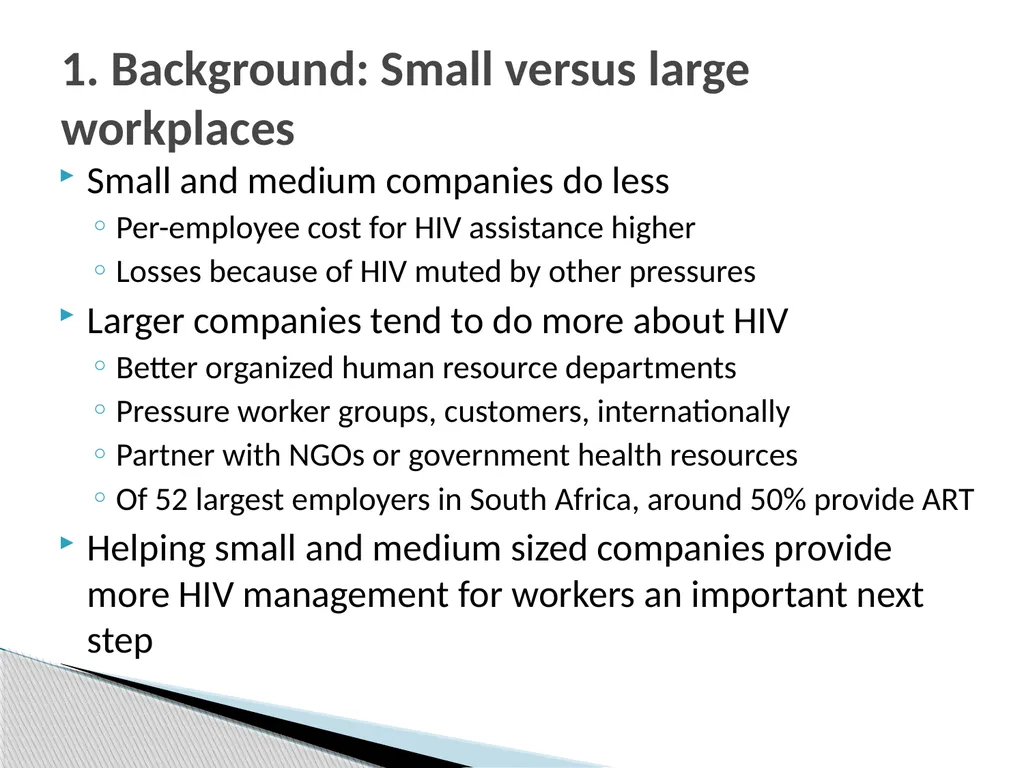 1. Background: Small versus large workplaces

Small and medium companies do less
Per-employee cost for HIV assistance higher
Losses because of HIV muted by other pressures

Larger companies tend to do more about HIV
Better organized human resource departments
Pressure worker groups, customers, internationally
Partner with NGOs or government health resources
Of 52 largest employers in South Africa, around 50% provide ART

Helping small and medium sized companies provide more HIV management for workers an important next step